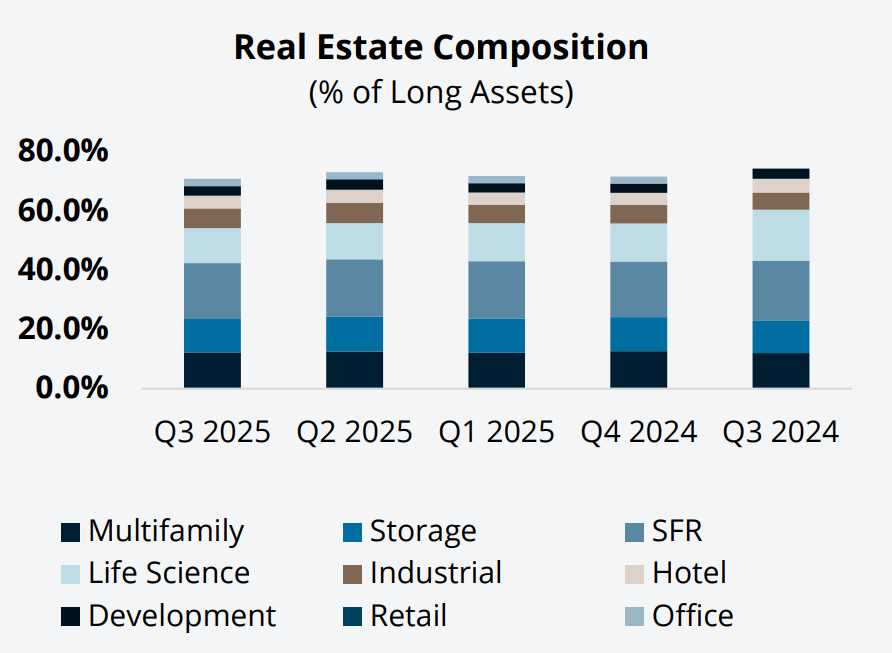 Real Estate Composition
(% of Long Assets)

80.0%
60.0%
40.0%
20.0%
0.0%

Q3 2025 Q2 2025 Q1 2025 Q4 2024 Q3 2024

Multifamily
Storage
SFR
Life Science
Industrial
Hotel
Development
Retail
Office